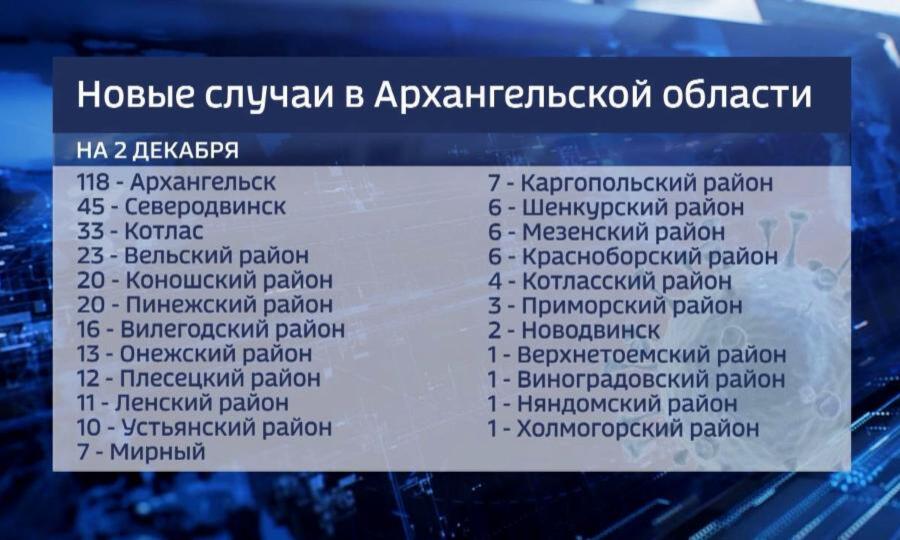 Новые случаи в Архангельской области

НА 2 ДЕКАБРЯ

118 - Архангельск
45 - Северодвинск
33 - Котлас
23 - Вельский район
20 - Коношский район
20 - Пинежский район
16 - Вилегодский район
13 - Онежский район
12 - Плесецкий район
11 - Ленский район
10 - Устьянский район
7 - Мирный

7 - Каргопольский район
6 - Шенкурский район
6 - Мезенский район
6 - Красноборский район
4 - Котласский район
3 - Приморский район
2 - Новодвинск
1 - Верхнетоемский район
1 - Виноградовский район
1 - Няндомский район
1 - Холмогорский район